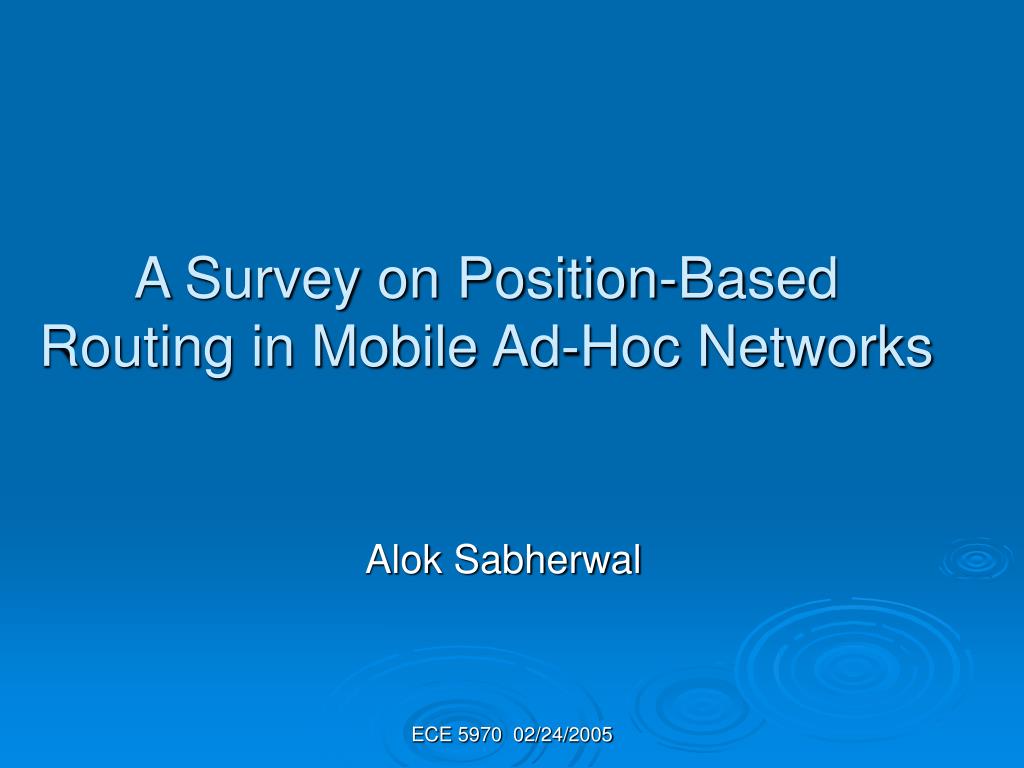 A Survey on Position-Based Routing in Mobile Ad-Hoc Networks

Alok Sabherwal

ECE 5970 02/24/2005